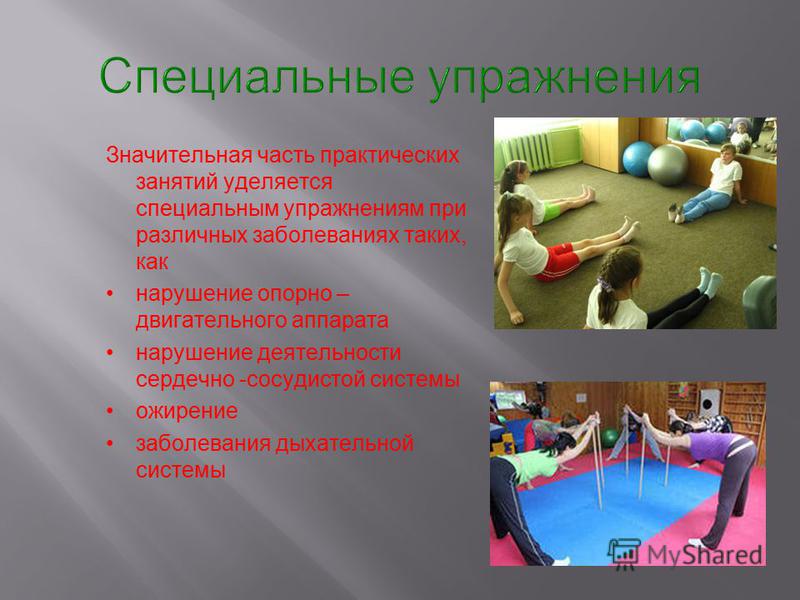 Специальные упражнения

Значительная часть практических занятий уделяется специальным упражнениям при различных заболеваниях таких, как

• нарушение опорно – двигательного аппарата
• нарушение деятельности сердечно -сосудистой системы
• ожирение
• заболевания дыхательной системы

MyShared